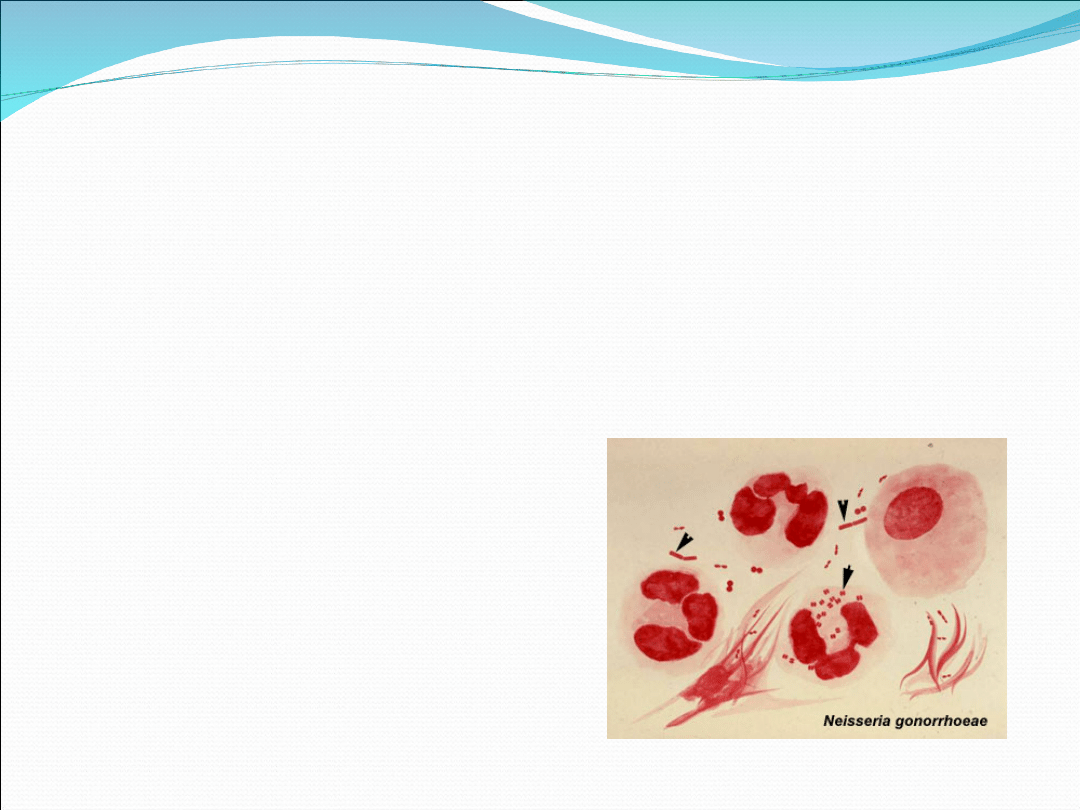 Neisseria gonorrhoeae